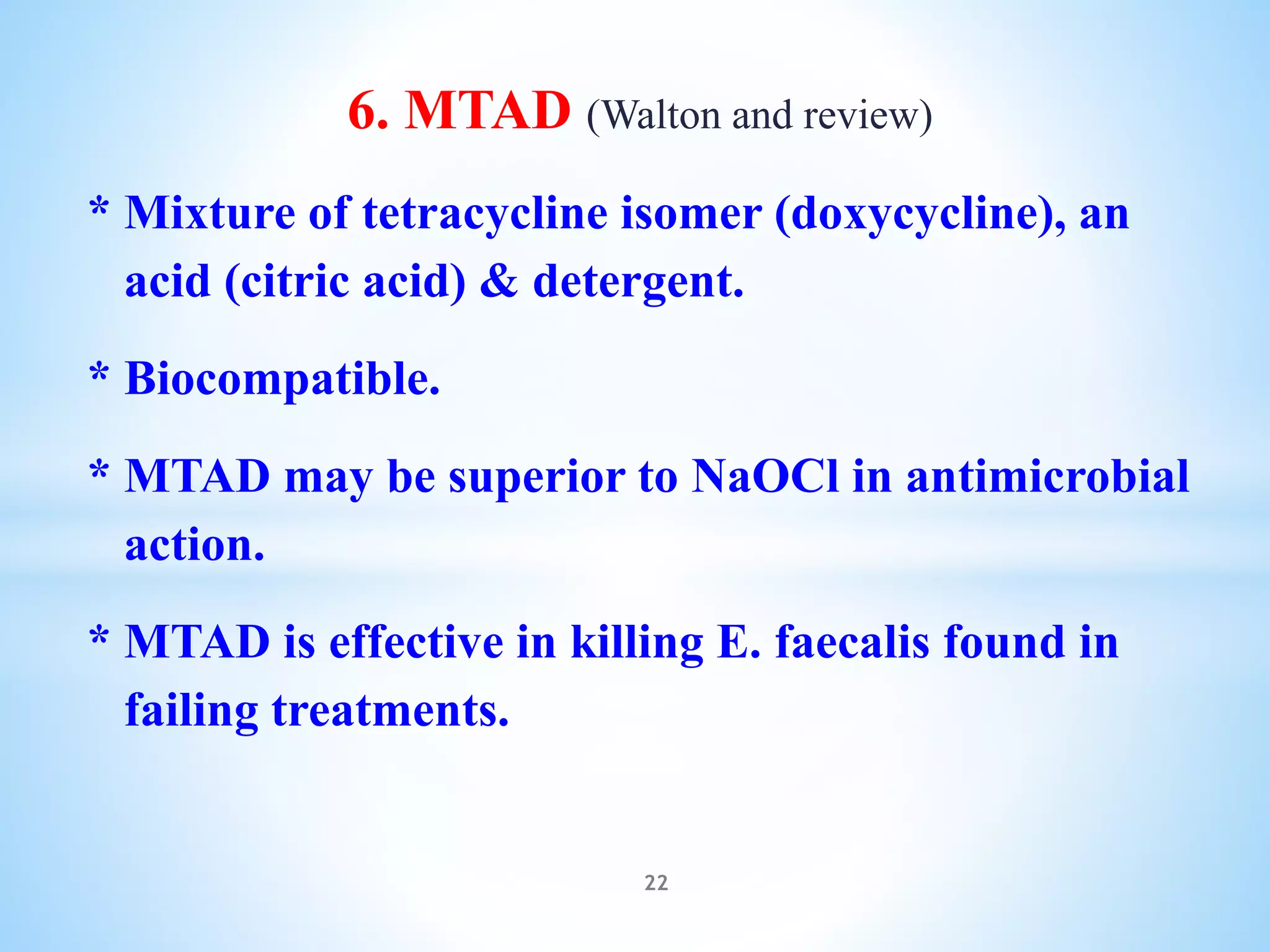 6. MTAD (Walton and review)

* Mixture of tetracycline isomer (doxycycline), an acid (citric acid) & detergent.

* Biocompatible.

* MTAD may be superior to NaOCl in antimicrobial action.

* MTAD is effective in killing E. faecalis found in failing treatments.

22